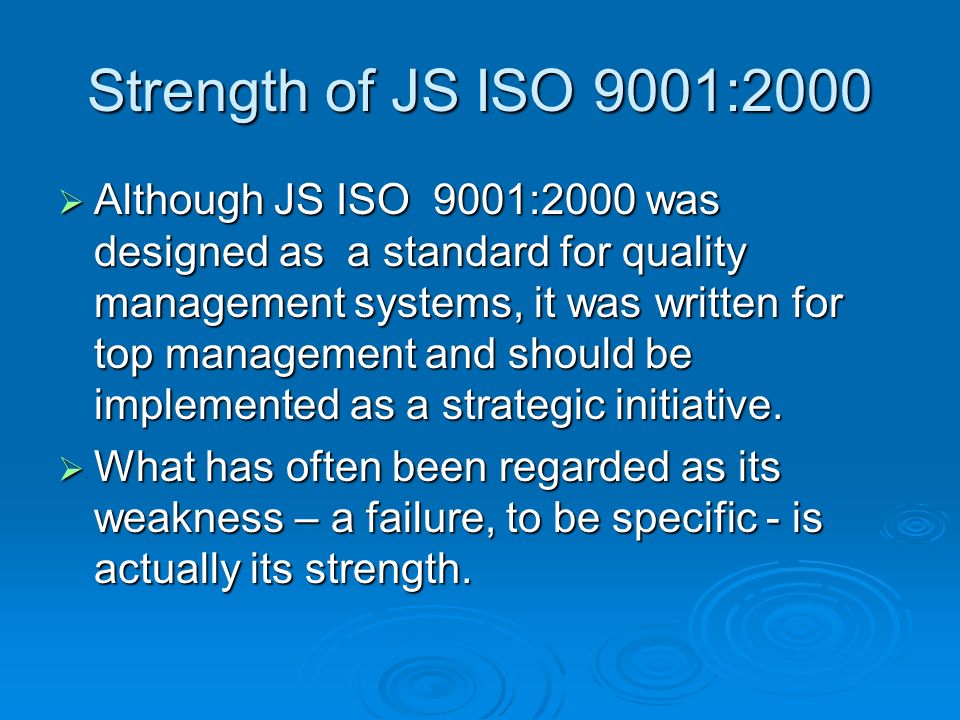 Strength of JS ISO 9001:2000

➢ Although JS ISO 9001:2000 was designed as a standard for quality management systems, it was written for top management and should be implemented as a strategic initiative.

➢ What has often been regarded as its weakness – a failure, to be specific - is actually its strength.